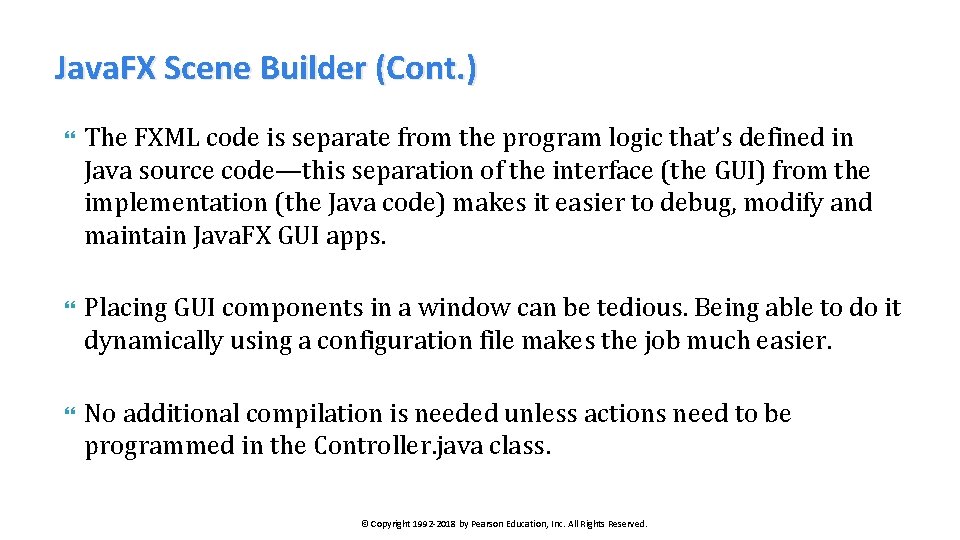 Java.FX Scene Builder (Cont.)

The FXML code is separate from the program logic that's defined in Java source code—this separation of the interface (the GUI) from the implementation (the Java code) makes it easier to debug, modify and maintain Java.FX GUI apps.

Placing GUI components in a window can be tedious. Being able to do it dynamically using a configuration file makes the job much easier.

No additional compilation is needed unless actions need to be programmed in the Controller.java class.

© Copyright 1992-2018 by Pearson Education, Inc. All Rights Reserved.